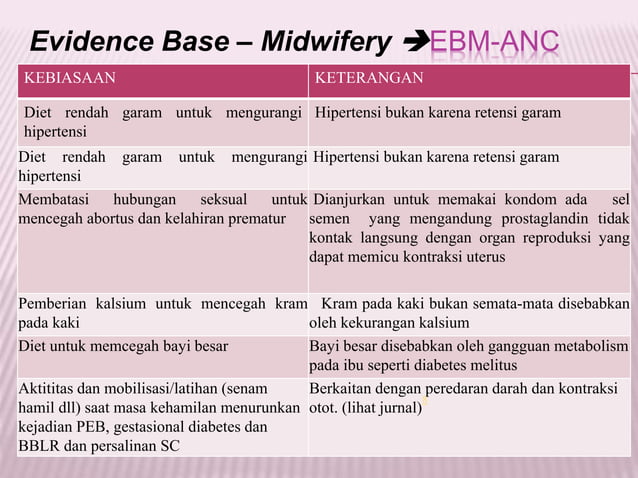 Evidence Base – Midwifery ➔EBM-ANC

| KEBIASAAN | KETERANGAN |
|---|---|
| Diet rendah garam untuk mengurangi hipertensi | Hipertensi bukan karena retensi garam |
| Diet rendah garam untuk mengurangi hipertensi | Hipertensi bukan karena retensi garam |
| Membatasi hubungan seksual untuk mencegah abortus dan kelahiran prematur | Dianjurkan untuk memakai kondom ada sel semen yang mengandung prostaglandin tidak kontak langsung dengan organ reproduksi yang dapat memicu kontraksi uterus |
| Pemberian kalsium untuk mencegah kram pada kaki | Kram pada kaki bukan semata-mata disebabkan oleh kekurangan kalsium |
| Diet untuk memcegah bayi besar | Bayi besar disebabkan oleh gangguan metabolism pada ibu seperti diabetes melitus |
| Aktititas dan mobilisasi/latihan (senam hamil dll) saat masa kehamilan menurunkan kejadian PEB, gestasional diabetes dan BBLR dan persalinan SC | Berkaitan dengan peredaran darah dan kontraksi otot. (lihat jurnal) |